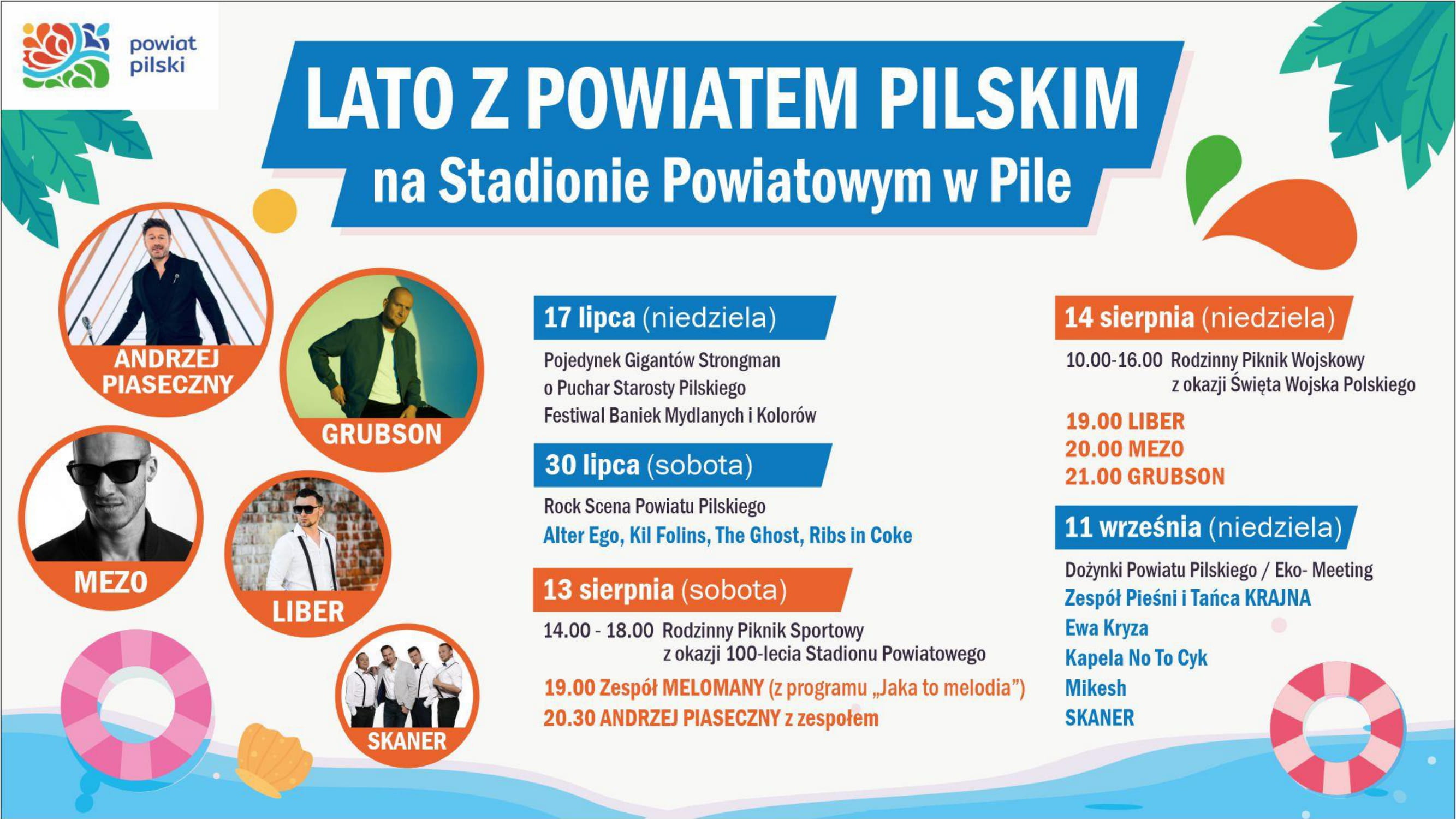 powiat pilski

LATO Z POWIATEM PILSKIM
na Stadionie Powiatowym w Pile

ANDRZEJ PIASECZNY

GRUBSON

MEZO

LIBER

SKANER

17 lipca (niedziela)
Pojedynek Gigantów Strongman o Puchar Starosty Pilskiego
Festiwal Baniek Mydlanych i Kolorów

30 lipca (sobota)
Rock Scena Powiatu Pilskiego
Alter Ego, Kil Folins, The Ghost, Ribs in Coke

13 sierpnia (sobota)
14.00 - 18.00 Rodzinny Piknik Sportowy z okazji 100-lecia Stadionu Powiatowego
19.00 Zespół MELOMANY (z programu „Jaka to melodia")
20.30 ANDRZEJ PIASECZNY z zespołem

14 sierpnia (niedziela)
10.00-16.00 Rodzinny Piknik Wojskowy z okazji Święta Wojska Polskiego
19.00 LIBER
20.00 MEZO
21.00 GRUBSON

11 września (niedziela)
Dożynki Powiatu Pilskiego / Eko- Meeting
Zespół Pieśni i Tańca KRAJNA
Ewa Kryza
Kapela No To Cyk
Mikesh
SKANER